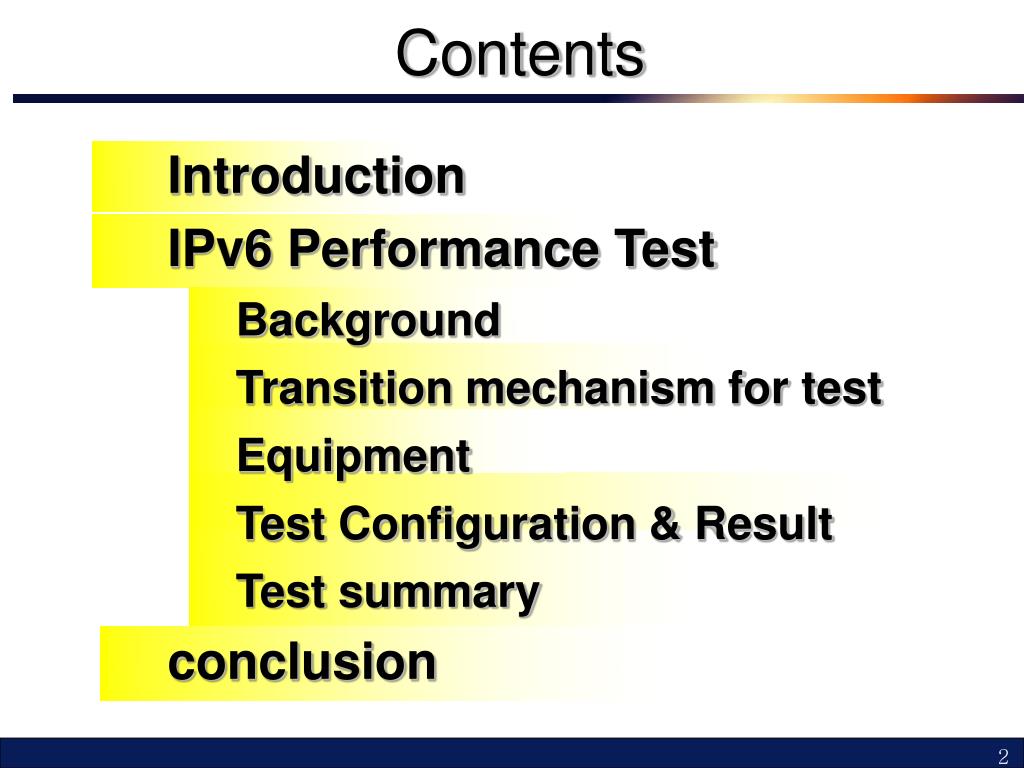 Contents

Introduction

IPv6 Performance Test

Background

Transition mechanism for test

Equipment

Test Configuration & Result

Test summary

conclusion

2